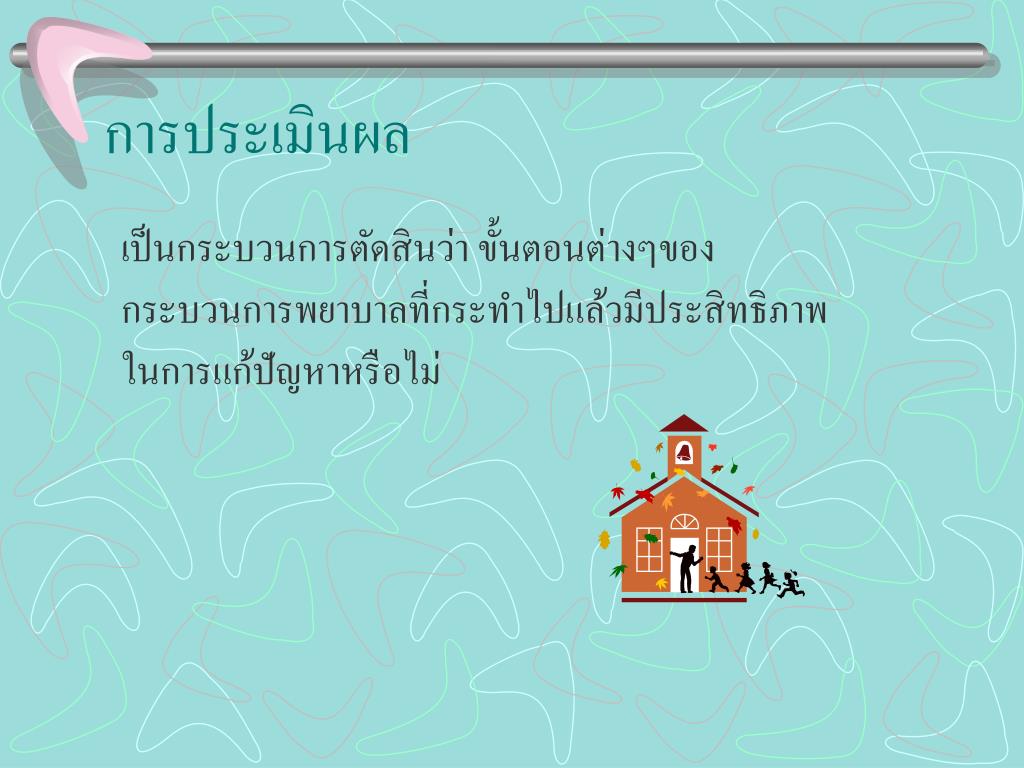 การประเมินผล

เป็นกระบวนการตัดสินว่า ขั้นตอนต่างๆของกระบวนการพยาบาลที่กระทำไปแล้วมีประสิทธิภาพในการแก้ปัญหาหรือไม่